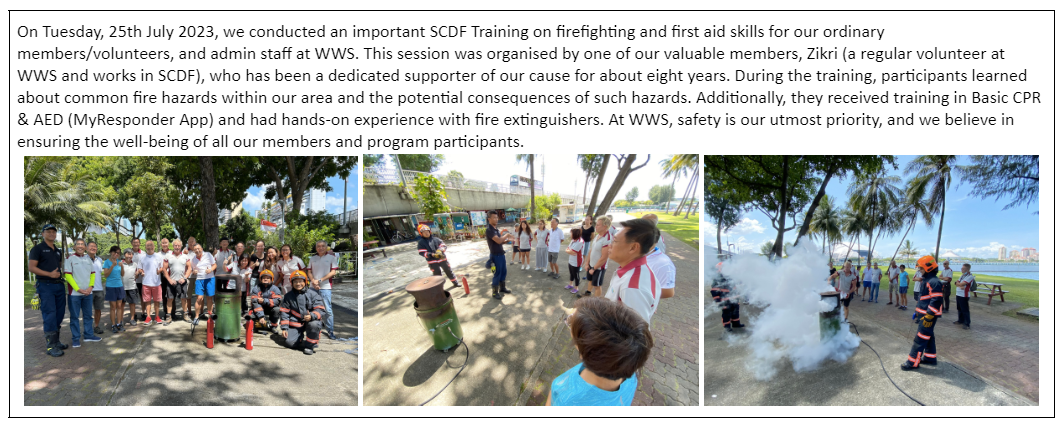 On Tuesday, 25th July 2023, we conducted an important SCDF Training on firefighting and first aid skills for our ordinary members/volunteers, and admin staff at WWS. This session was organised by one of our valuable members, Zikri (a regular volunteer at WWS and works in SCDF), who has been a dedicated supporter of our cause for about eight years. During the training, participants learned about common fire hazards within our area and the potential consequences of such hazards. Additionally, they received training in Basic CPR & AED (MyResponder App) and had hands-on experience with fire extinguishers. At WWS, safety is our utmost priority, and we believe in ensuring the well-being of all our members and program participants.